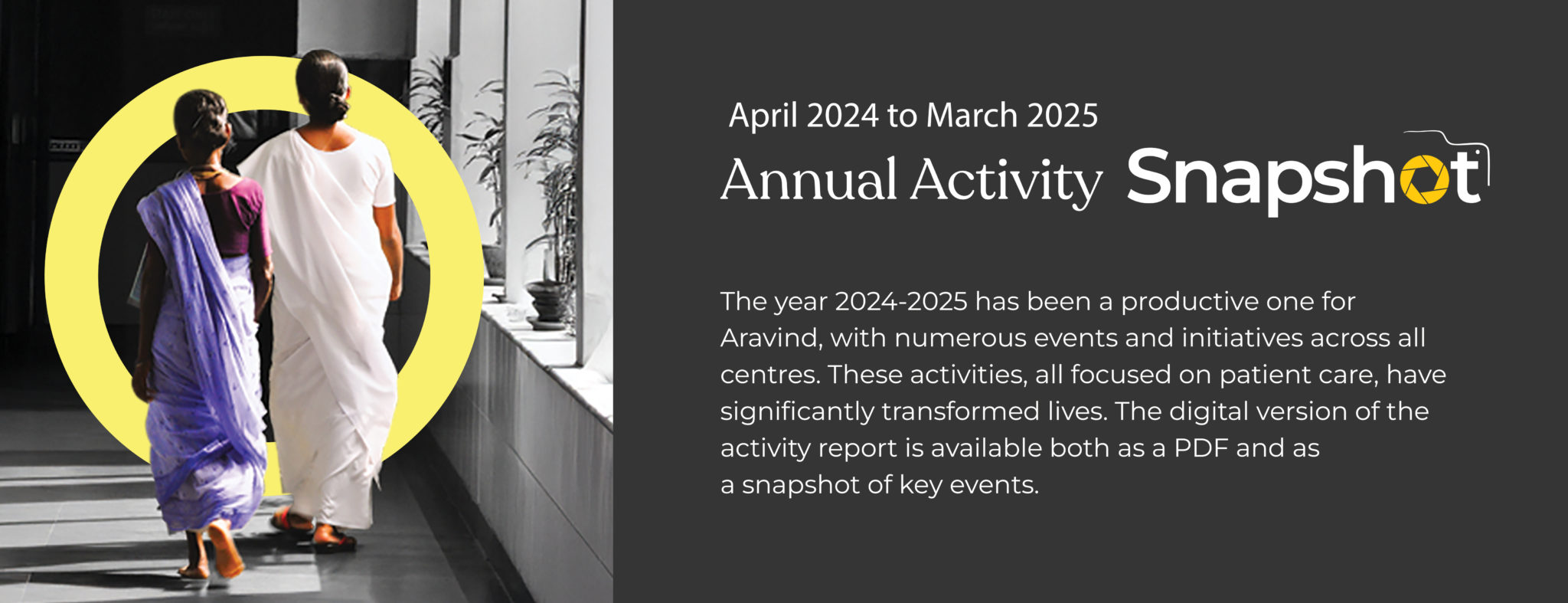 April 2024 to March 2025

Annual Activity Snapshot

The year 2024-2025 has been a productive one for Aravind, with numerous events and initiatives across all centres. These activities, all focused on patient care, have significantly transformed lives. The digital version of the activity report is available both as a PDF and as a snapshot of key events.